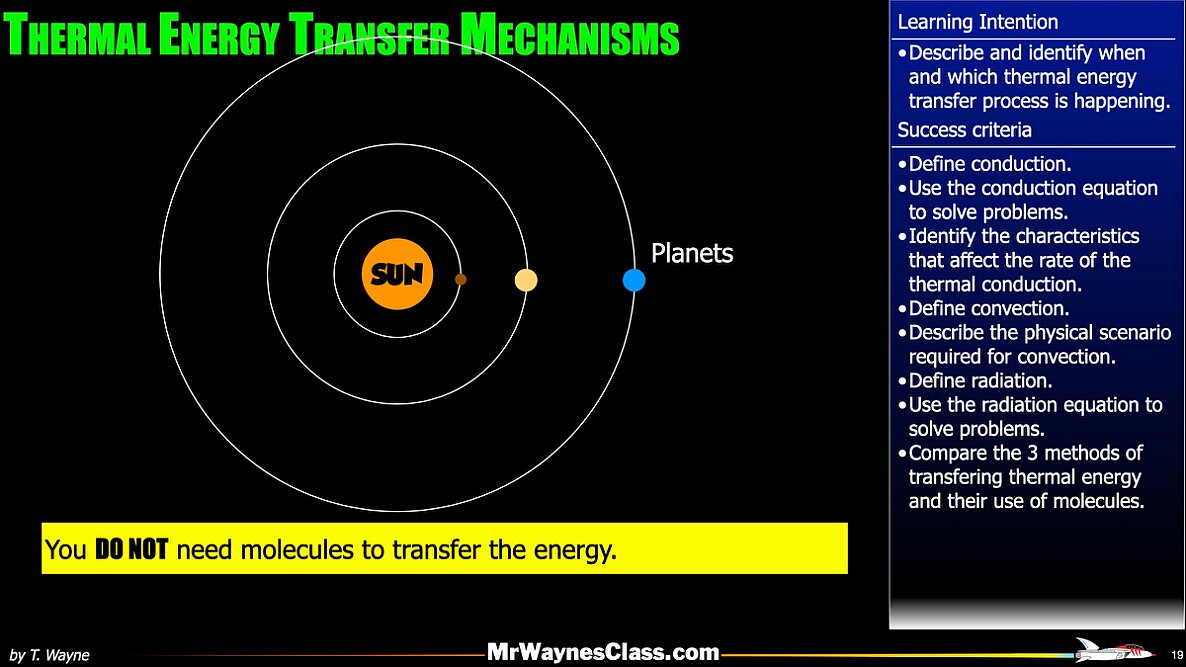 THERMAL ENERGY TRANSFER MECHANISMS

SUN

Planets

You DO NOT need molecules to transfer the energy.

Learning Intention

• Describe and identify when and which thermal energy transfer process is happening.

Success criteria

• Define conduction.
• Use the conduction equation to solve problems.
• Identify the characteristics that affect the rate of the thermal conduction.
• Define convection.
• Describe the physical scenario required for convection.
• Define radiation.
• Use the radiation equation to solve problems.
• Compare the 3 methods of transfering thermal energy and their use of molecules.

by T. Wayne

MrWaynesClass.com

19